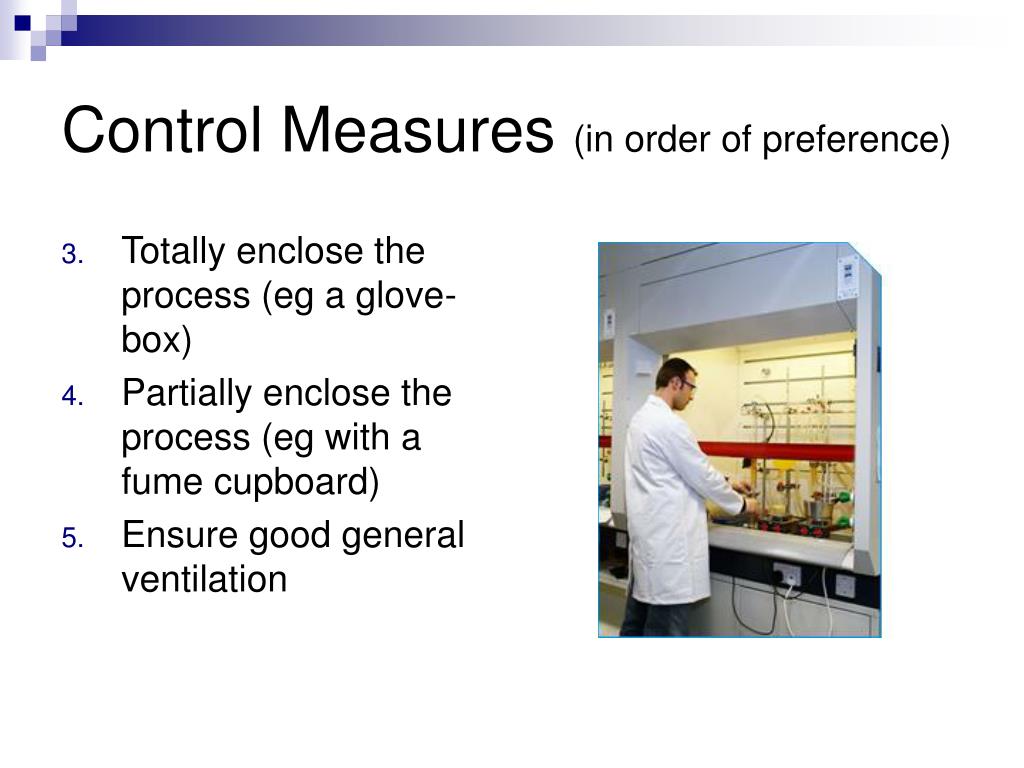 Control Measures (in order of preference)

3. Totally enclose the process (eg a glove-box)
4. Partially enclose the process (eg with a fume cupboard)
5. Ensure good general ventilation